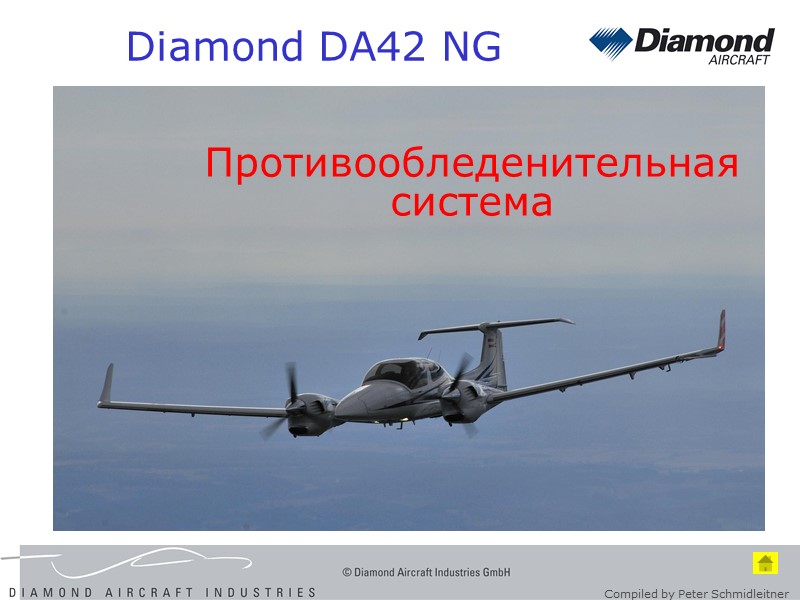 Diamond DA42 NG

Diamond AIRCRAFT

Противообледенительная система

© Diamond Aircraft Industries GmbH

DIAMOND AIRCRAFT INDUSTRIES

Compiled by Peter Schmidleitner